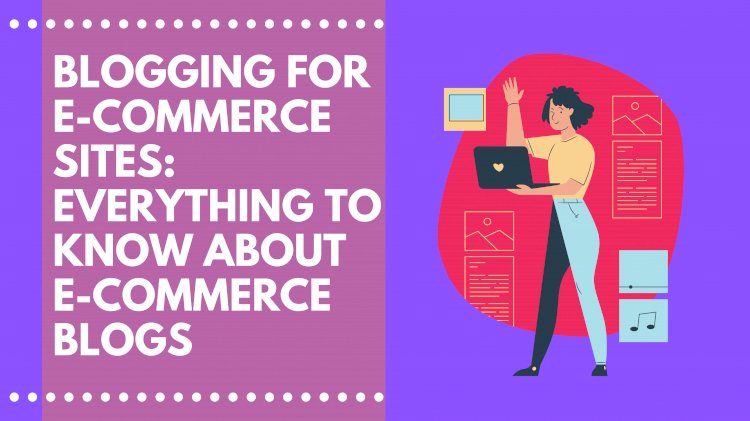 BLOGGING FOR E-COMMERCE SITES: EVERYTHING TO KNOW ABOUT E-COMMERCE BLOGS